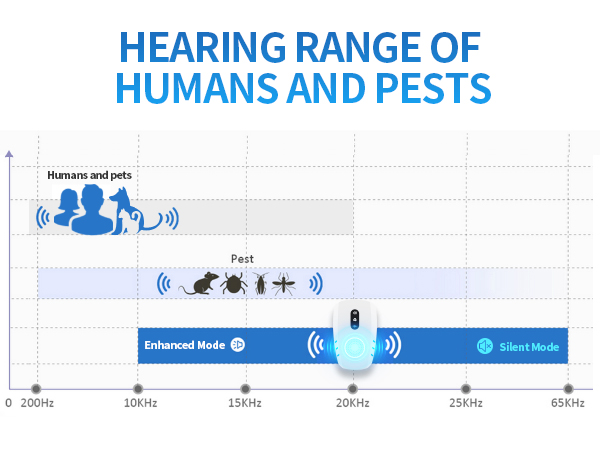 HEARING RANGE OF HUMANS AND PESTS

Humans and pets

Pest

Enhanced Mode

Silent Mode

0 200Hz 10KHz 15KHz 20KHz 25KHz 65KHz